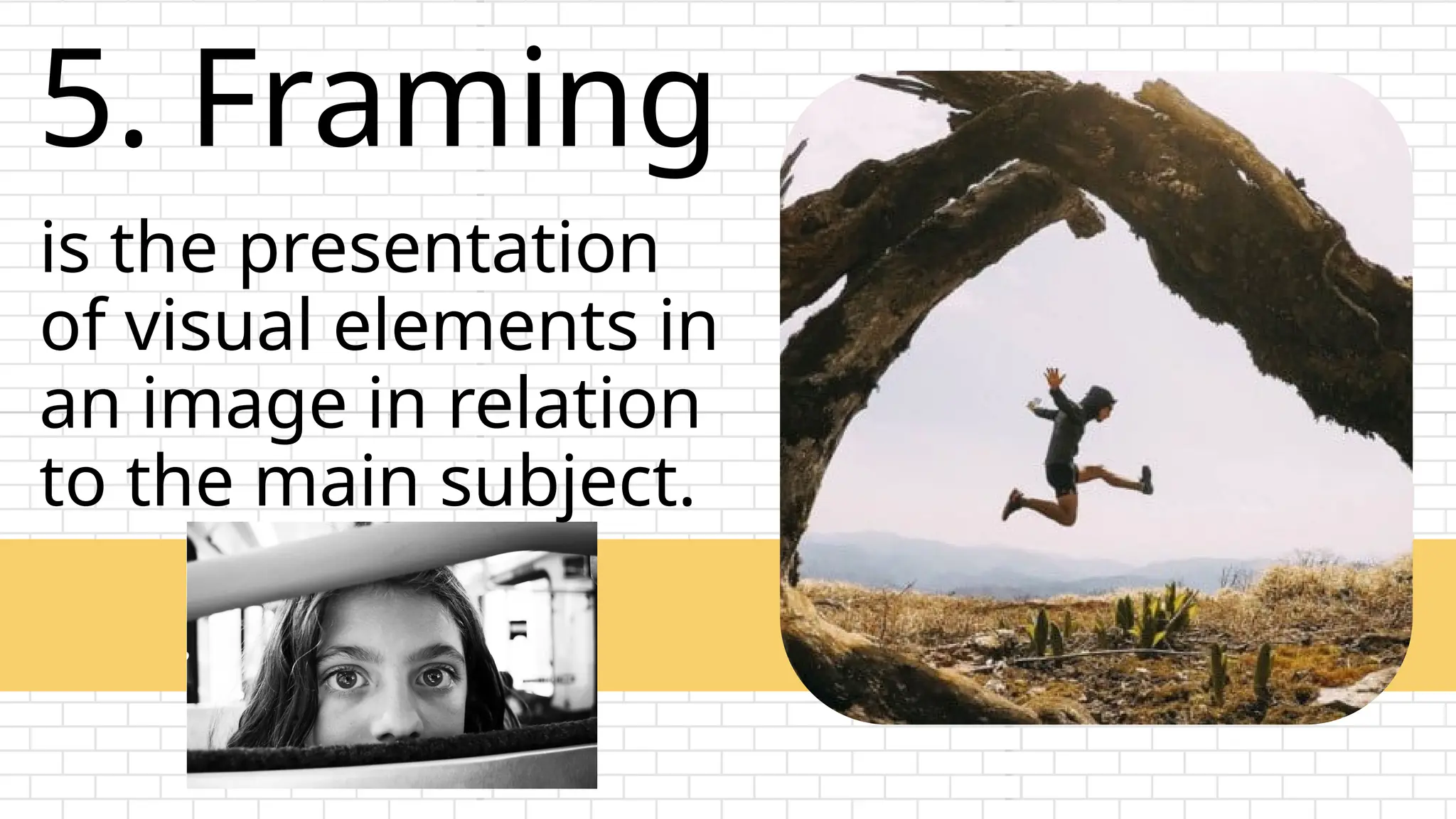 5. Framing

is the presentation of visual elements in an image in relation to the main subject.